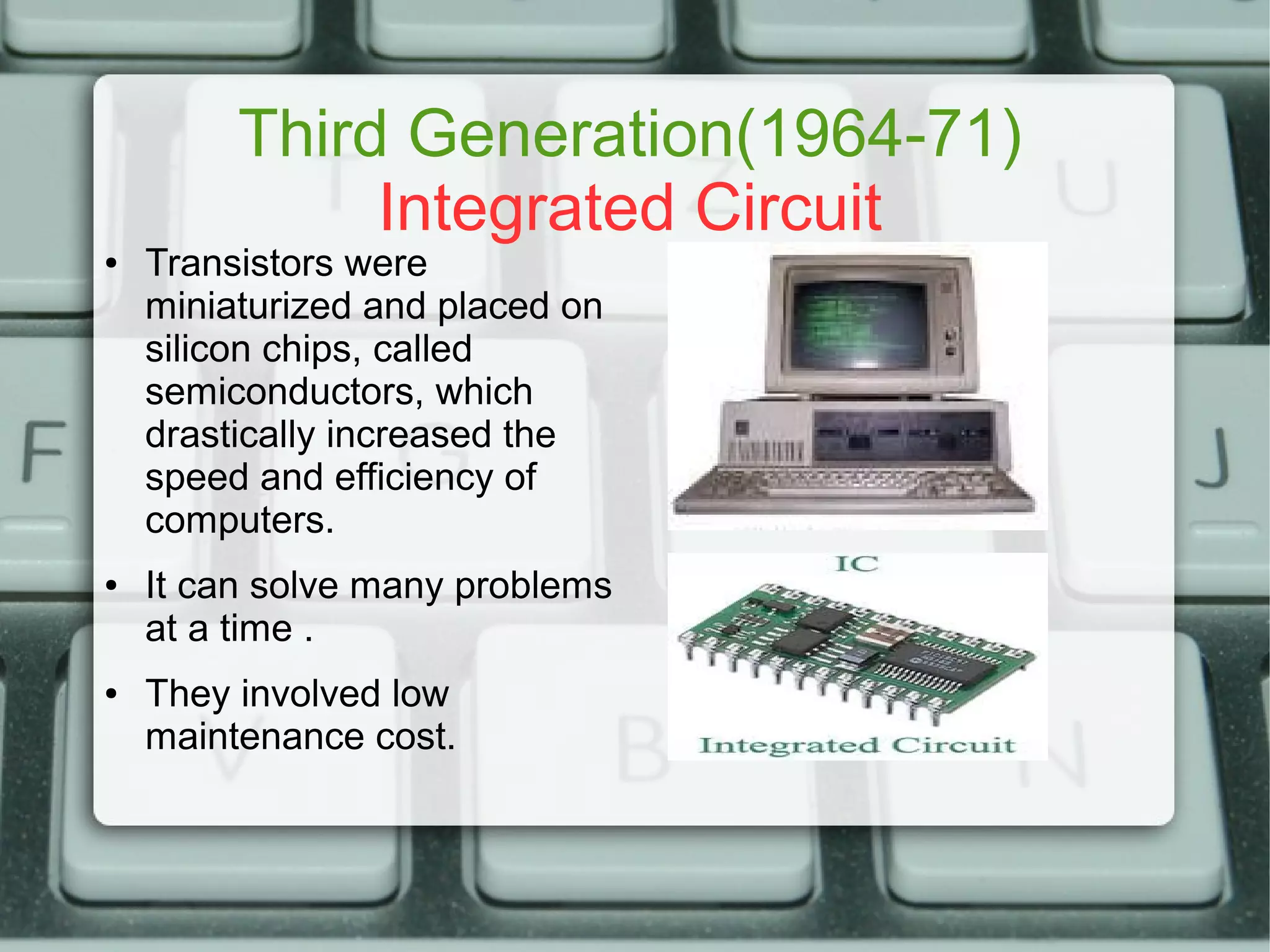 Third Generation(1964-71)
Integrated Circuit

• Transistors were miniaturized and placed on silicon chips, called semiconductors, which drastically increased the speed and efficiency of computers.

• It can solve many problems at a time .

• They involved low maintenance cost.

IC

Integrated Circuit